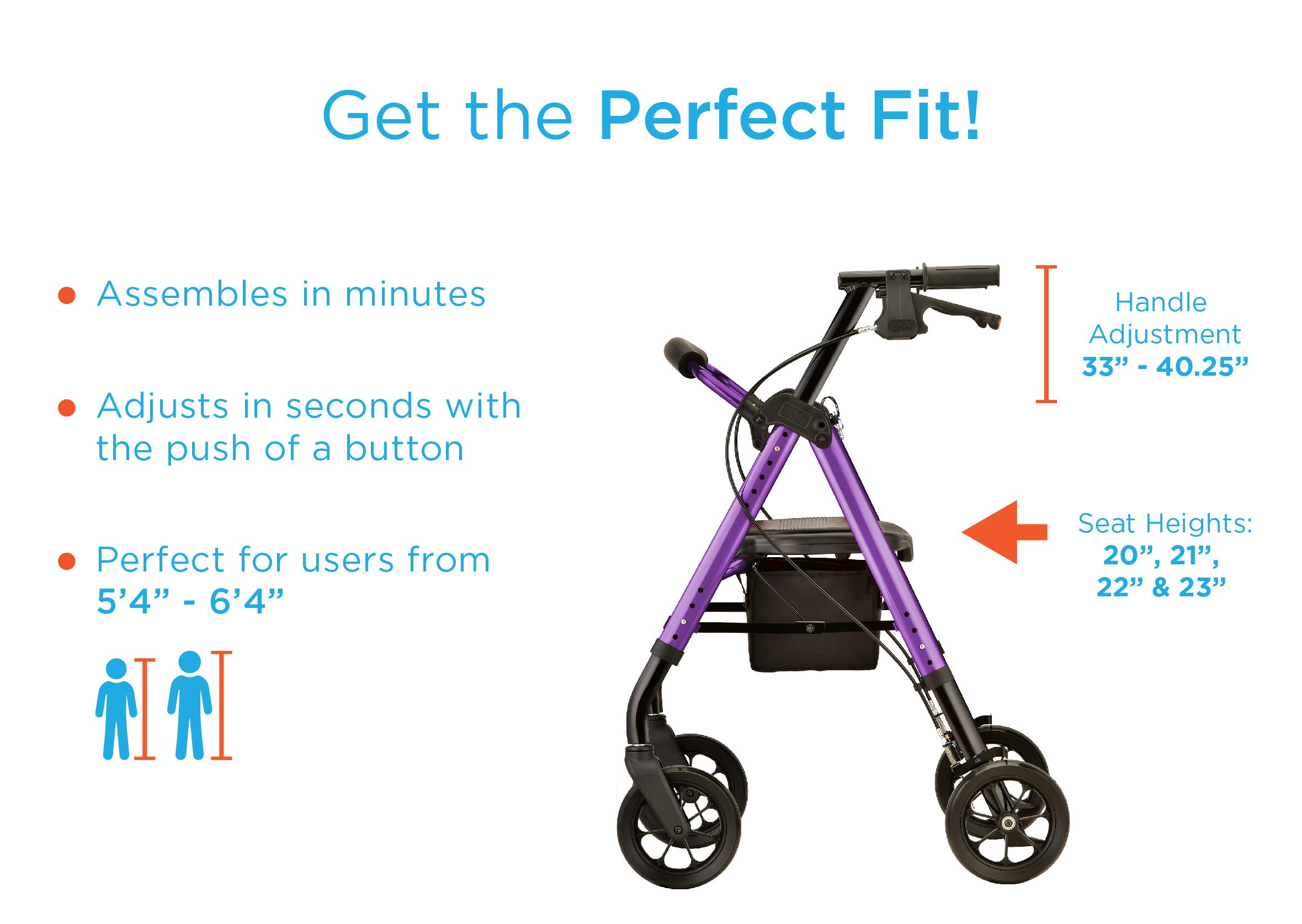 Get the Perfect Fit!

• Assembles in minutes

• Adjusts in seconds with the push of a button

• Perfect for users from 5’4” - 6’4”

Handle Adjustment
33” - 40.25”

Seat Heights:
20”, 21”, 22” & 23”